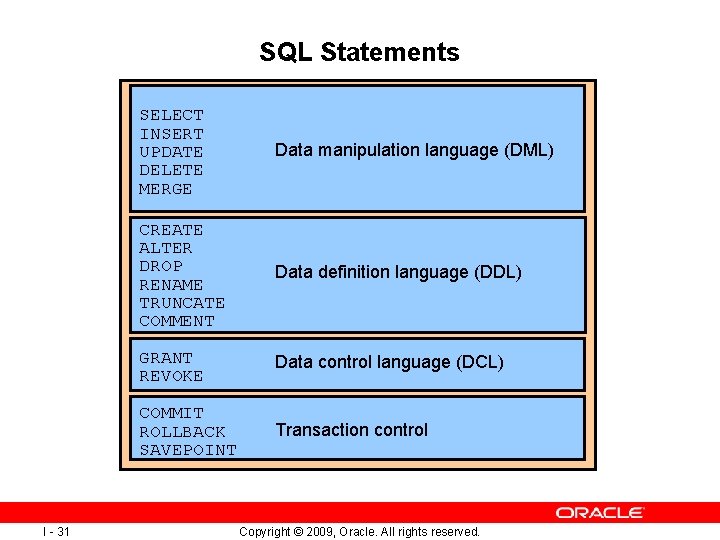 SQL Statements

SELECT
INSERT
UPDATE
DELETE
MERGE

Data manipulation language (DML)

CREATE
ALTER
DROP
RENAME
TRUNCATE
COMMENT

Data definition language (DDL)

GRANT
REVOKE

Data control language (DCL)

COMMIT
ROLLBACK
SAVEPOINT

Transaction control

ORACLE

I - 31

Copyright © 2009, Oracle. All rights reserved.